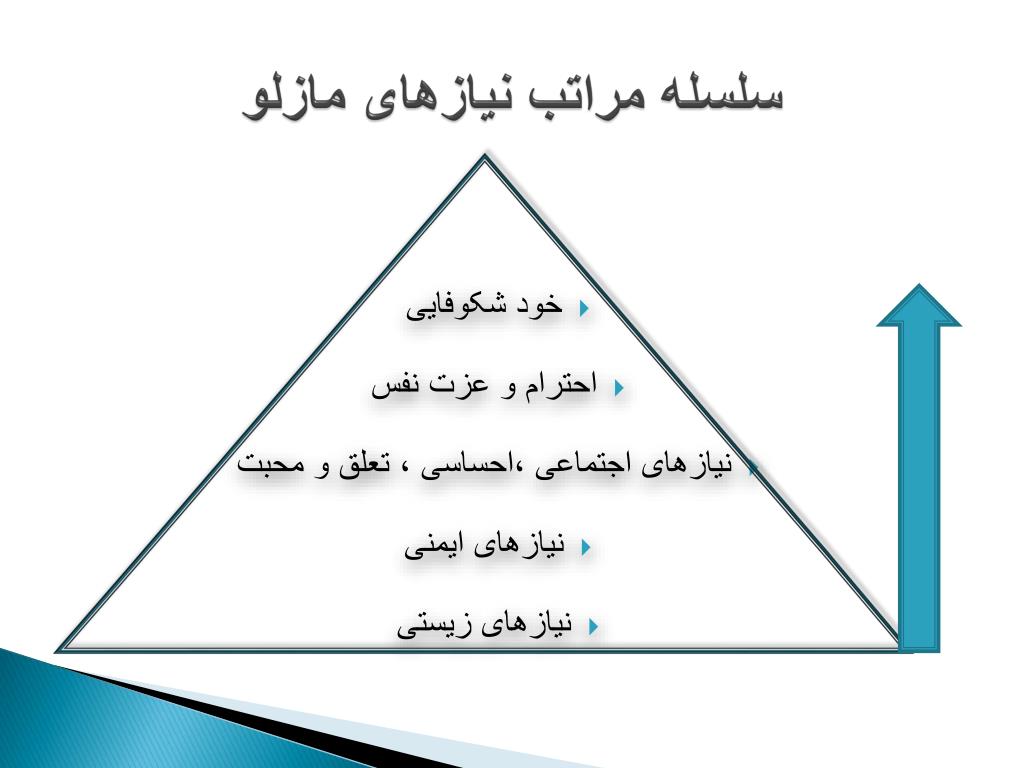 سلسله مراتب نیازهای مازلو

خود شکوفایی

احترام و عزت نفس

نیازهای اجتماعی ،احساسی ، تعلق و محبت

نیازهای ایمنی

نیازهای زیستی